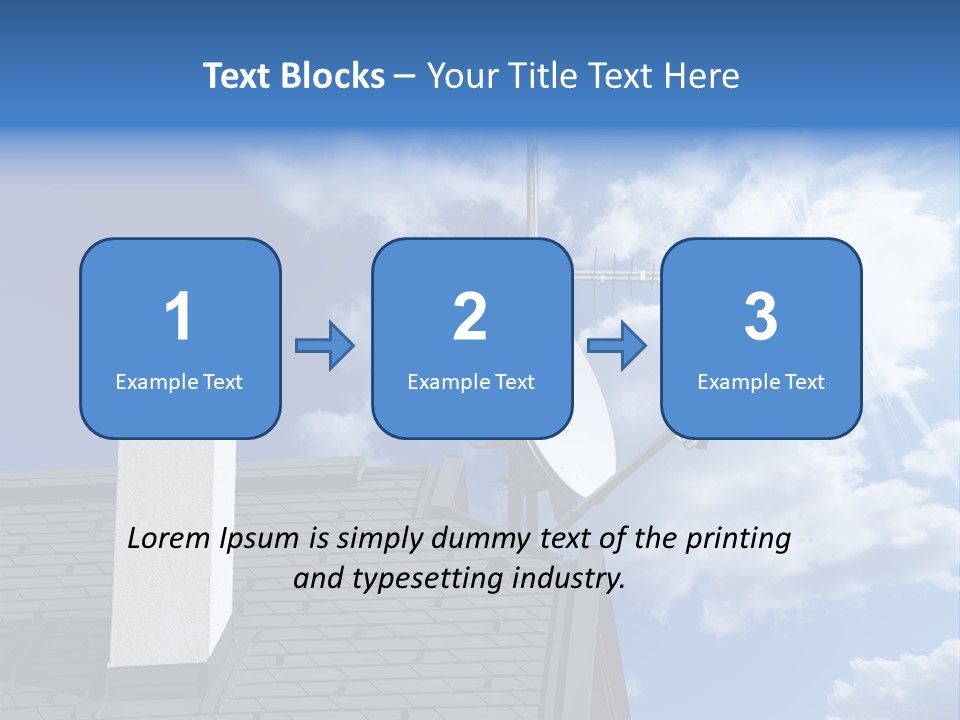 Text Blocks – Your Title Text Here

1
Example Text

2
Example Text

3
Example Text

Lorem Ipsum is simply dummy text of the printing and typesetting industry.